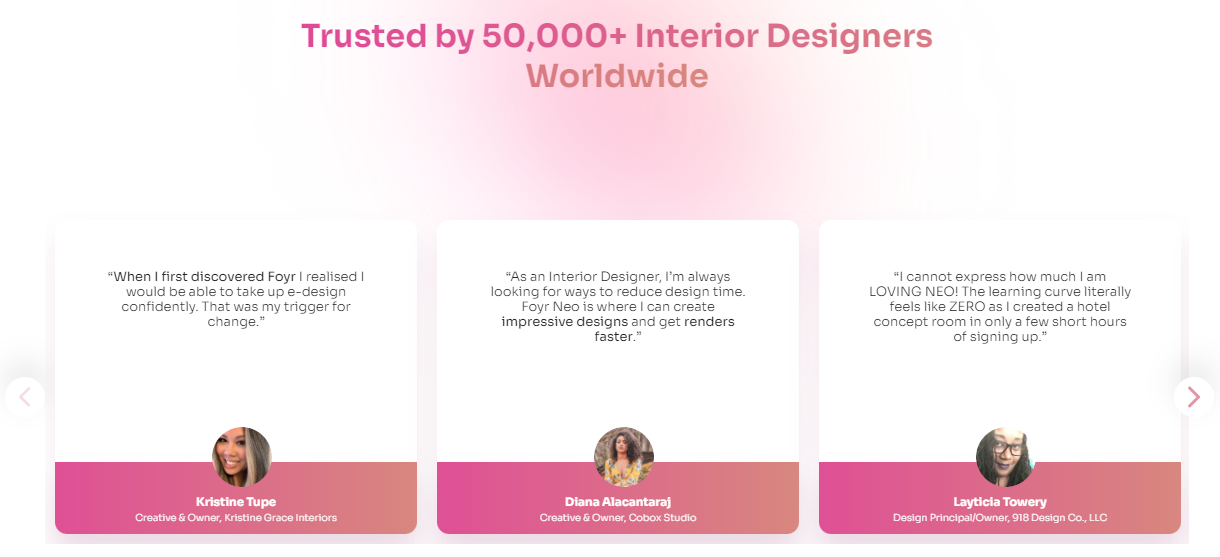 Trusted by 50,000+ Interior Designers Worldwide

"When I first discovered Foyr I realised I would be able to take up e-design confidently. That was my trigger for change."

Kristine Tupe
Creative & Owner, Kristine Grace Interiors

"As an Interior Designer, I'm always looking for ways to reduce design time. Foyr Neo is where I can create impressive designs and get renders faster."

Diana Alacantaraj
Creative & Owner, Cobox Studio

"I cannot express how much I am LOVING NEO! The learning curve literally feels like ZERO as I created a hotel concept room in only a few short hours of signing up."

Layticia Towery
Design Principal/Owner, 918 Design Co., LLC